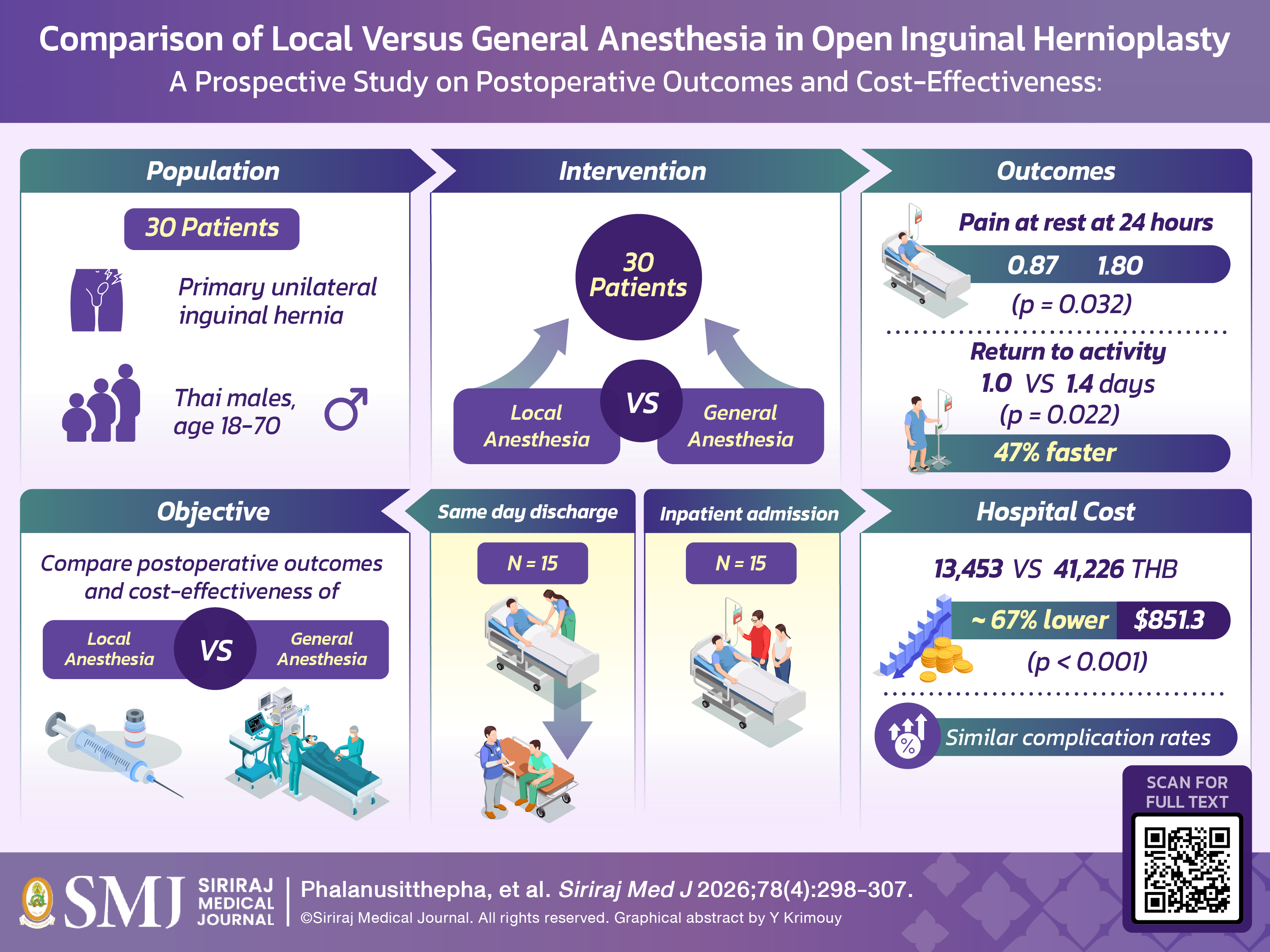 Comparison of Local Versus General Anesthesia in Open Inguinal Hernioplasty
A Prospective Study on Postoperative Outcomes and Cost-Effectiveness:

Population

30 Patients

Primary unilateral inguinal hernia

Thai males, age 18-70

Intervention

30 Patients

Local Anesthesia VS General Anesthesia

Outcomes

Pain at rest at 24 hours
0.87 1.80
(p = 0.032)

Return to activity
1.0 VS 1.4 days
(p = 0.022)
47% faster

Objective

Compare postoperative outcomes and cost-effectiveness of

Local Anesthesia VS General Anesthesia

Same day discharge

N = 15

Inpatient admission

N = 15

Hospital Cost

13,453 VS 41,226 THB
~ 67% lower $851.3
(p < 0.001)

Similar complication rates

SCAN FOR FULL TEXT

SMJ SIRIRAJ MEDICAL JOURNAL

Phalanusitthepha, et al. Siriraj Med J 2026;78(4):298-307.
©Siriraj Medical Journal. All rights reserved. Graphical abstract by Y Krimouy